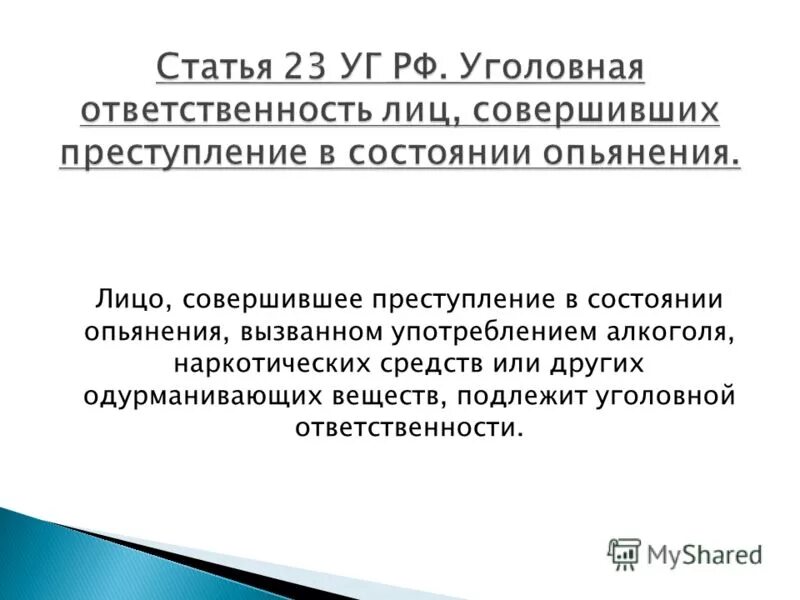 Статья 23 УГ РФ. Уголовная ответственность лиц, совершивших преступление в состоянии опьянения.

Лицо, совершившее преступление в состоянии опьянения, вызванном употреблением алкоголя, наркотических средств или других одурманивающих веществ, подлежит уголовной ответственности.

MyShared